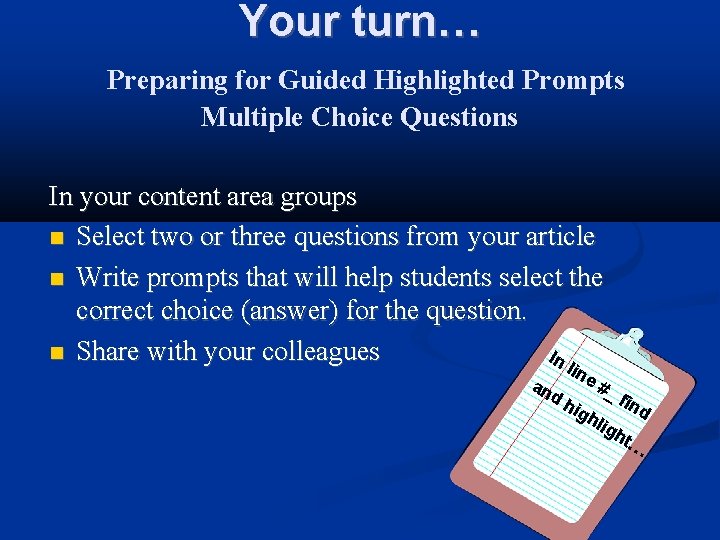 Your turn…

Preparing for Guided Highlighted Prompts
Multiple Choice Questions

In your content area groups

- Select two or three questions from your article
- Write prompts that will help students select the correct choice (answer) for the question.
- Share with your colleagues

In line #_ find and highlight…